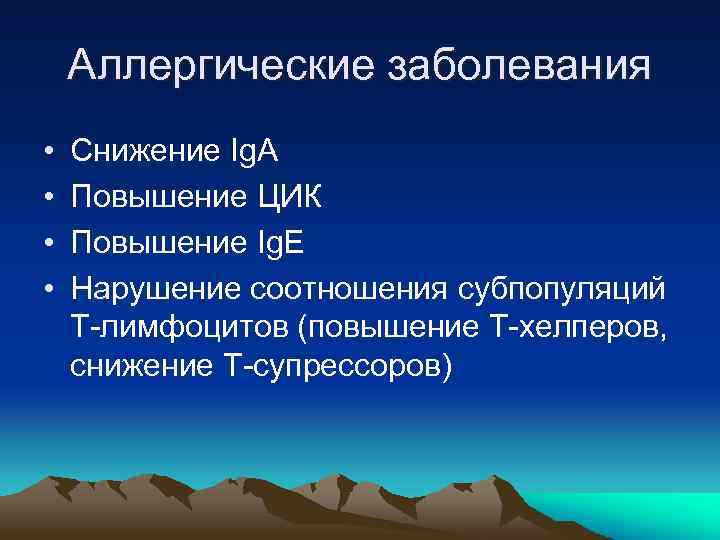 Аллергические заболевания

• Снижение IgA
• Повышение ЦИК
• Повышение IgE
• Нарушение соотношения субпопуляций Т-лимфоцитов (повышение Т-хелперов, снижение Т-супрессоров)